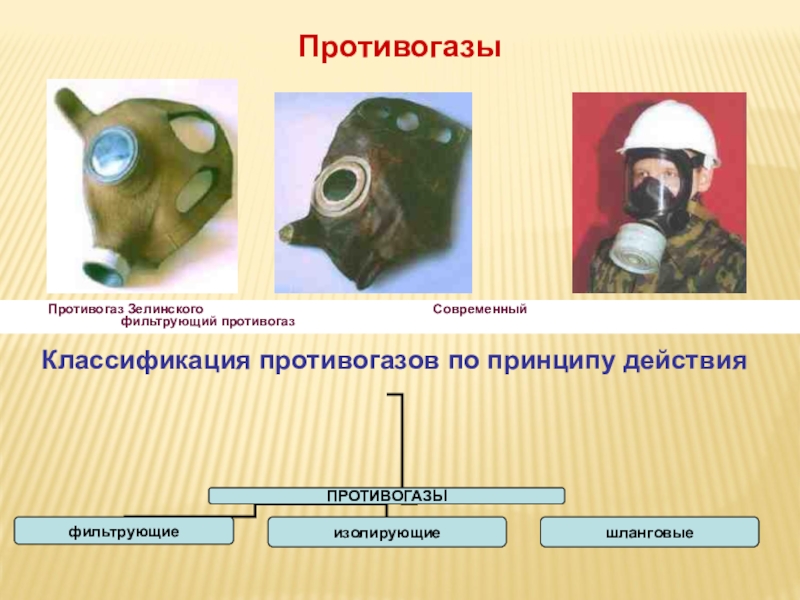 Противогазы

Противогаз Зелинского Современный фильтрующий противогаз

Классификация противогазов по принципу действия

ПРОТИВОГАЗЫ

фильтрующие

изолирующие

шланговые